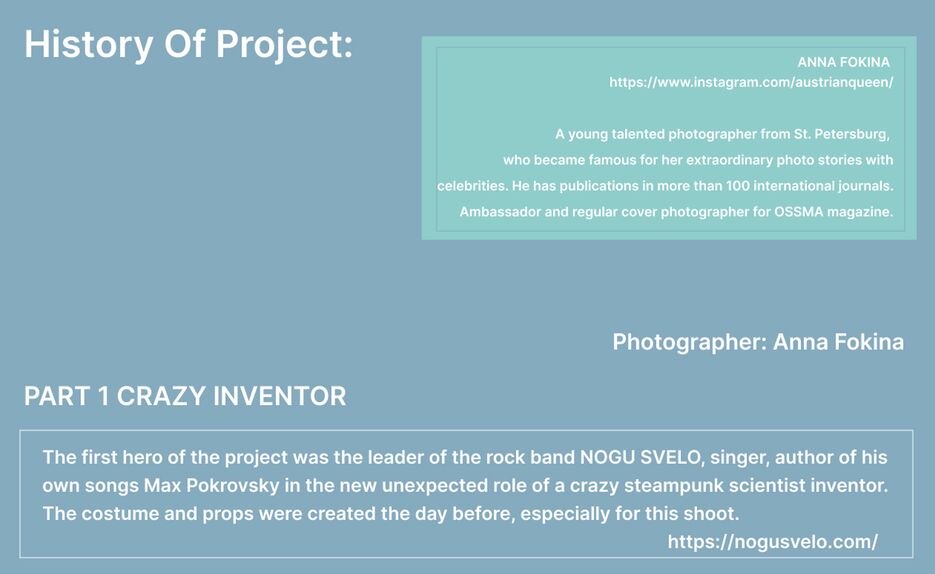 History Of Project:

ANNA FOKINA
https://www.instagram.com/austrianqueen/

A young talented photographer from St. Petersburg, who became famous for her extraordinary photo stories with celebrities. He has publications in more than 100 international journals. Ambassador and regular cover photographer for OSSMA magazine.

Photographer: Anna Fokina

PART 1 CRAZY INVENTOR

The first hero of the project was the leader of the rock band NOGU SVELO, singer, author of his own songs Max Pokrovsky in the new unexpected role of a crazy steampunk scientist inventor. The costume and props were created the day before, especially for this shoot.
https://nogusvelo.com/